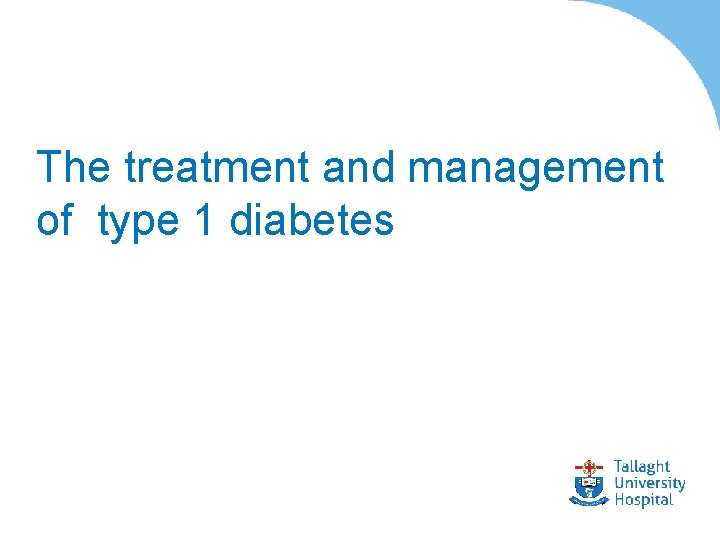 The treatment and management of type 1 diabetes

Tallaght University Hospital